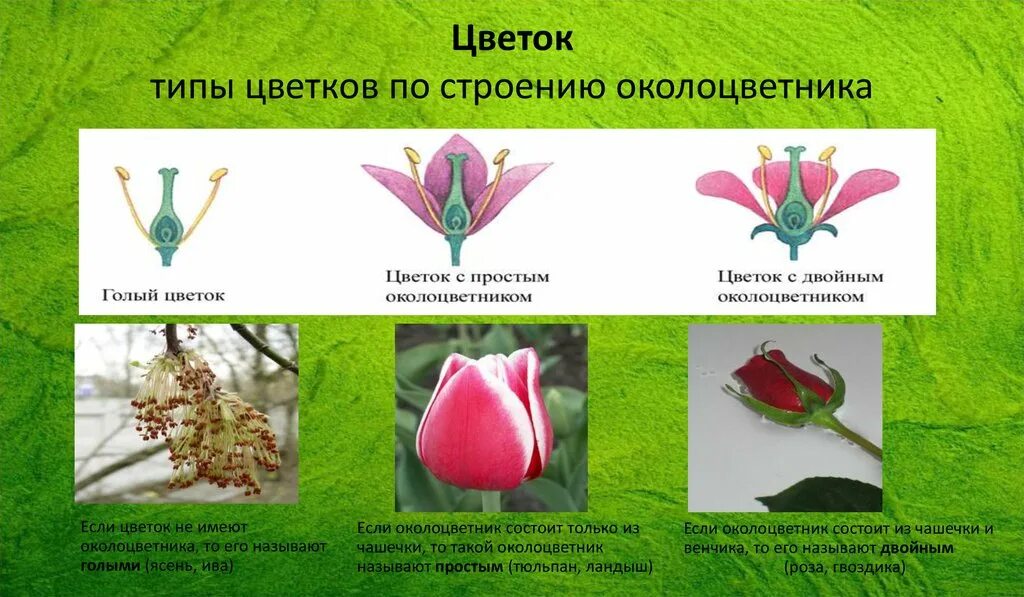 Цветок
типы цветков по строению околоцветника

Голый цветок

Цветок с простым околоцветником

Цветок с двойным околоцветником

Если цветок не имеют околоцветника, то его называют голыми (ясень, ива)

Если околоцветник состоит только из чашечки, то такой околоцветник называют простым (тюльпан, ландыш)

Если околоцветник состоит из чашечки и венчика, то его называют двойным (роза, гвоздика)